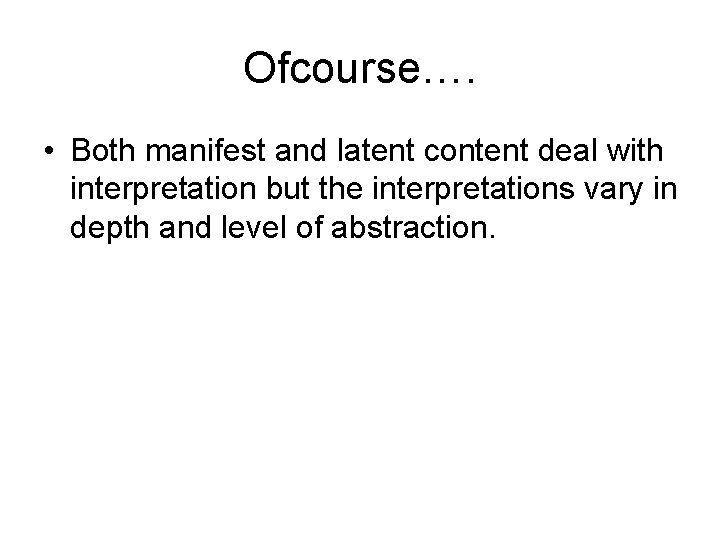 Ofcourse….

• Both manifest and latent content deal with interpretation but the interpretations vary in depth and level of abstraction.